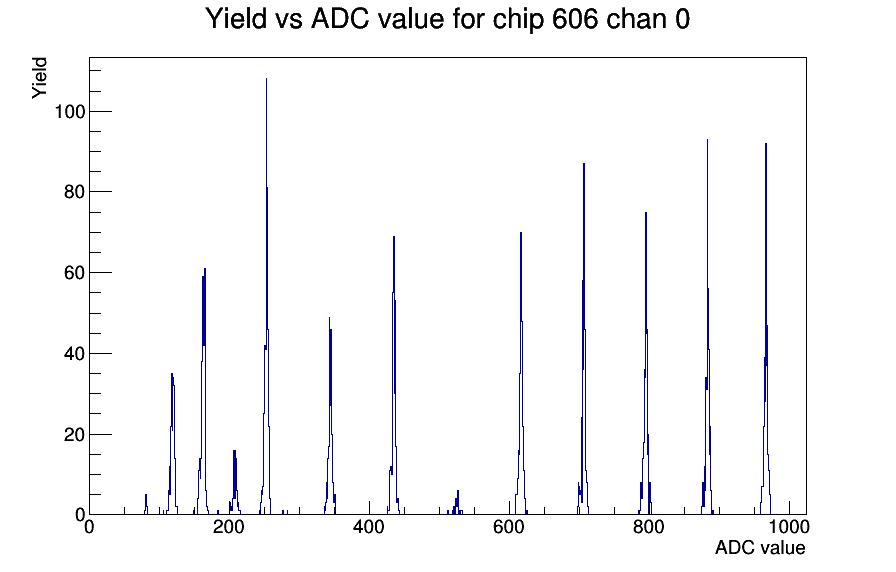 Yield vs ADC value for chip 606 chan 0

Yield

100

80

60

40

20

0

0

200

400

600

800

1000

ADC value